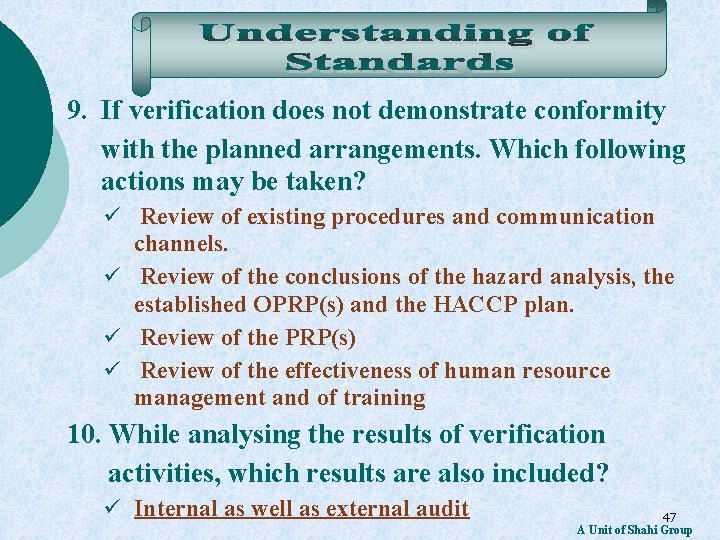 Understanding of Standards

9. If verification does not demonstrate conformity with the planned arrangements. Which following actions may be taken?

✓ Review of existing procedures and communication channels.

✓ Review of the conclusions of the hazard analysis, the established OPRP(s) and the HACCP plan.

✓ Review of the PRP(s)

✓ Review of the effectiveness of human resource management and of training

10. While analysing the results of verification activities, which results are also included?

✓ Internal as well as external audit

47

A Unit of Shahi Group